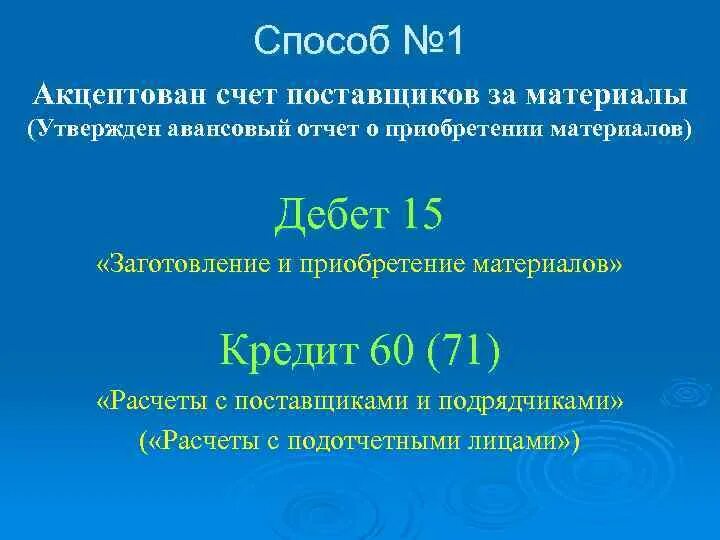 Способ №1

Акцептован счет поставщиков за материалы (Утвержден авансовый отчет о приобретении материалов)

Дебет 15

«Заготовление и приобретение материалов»

Кредит 60 (71)

«Расчеты с поставщиками и подрядчиками»

(«Расчеты с подотчетными лицами»)